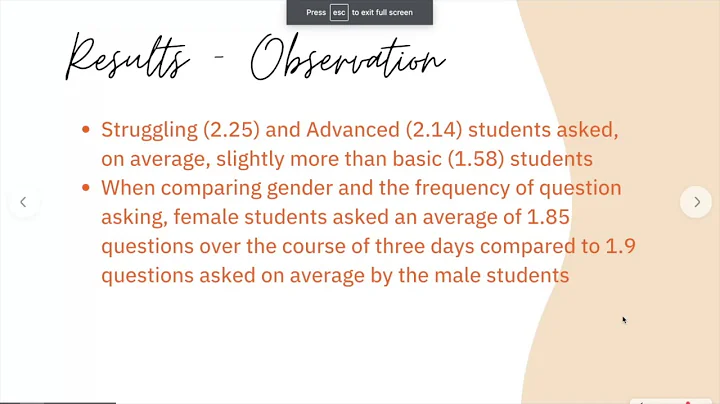 Press esc to exit full screen

Results - Observation

• Struggling (2.25) and Advanced (2.14) students asked, on average, slightly more than basic (1.58) students
• When comparing gender and the frequency of question asking, female students asked an average of 1.85 questions over the course of three days compared to 1.9 questions asked on average by the male students